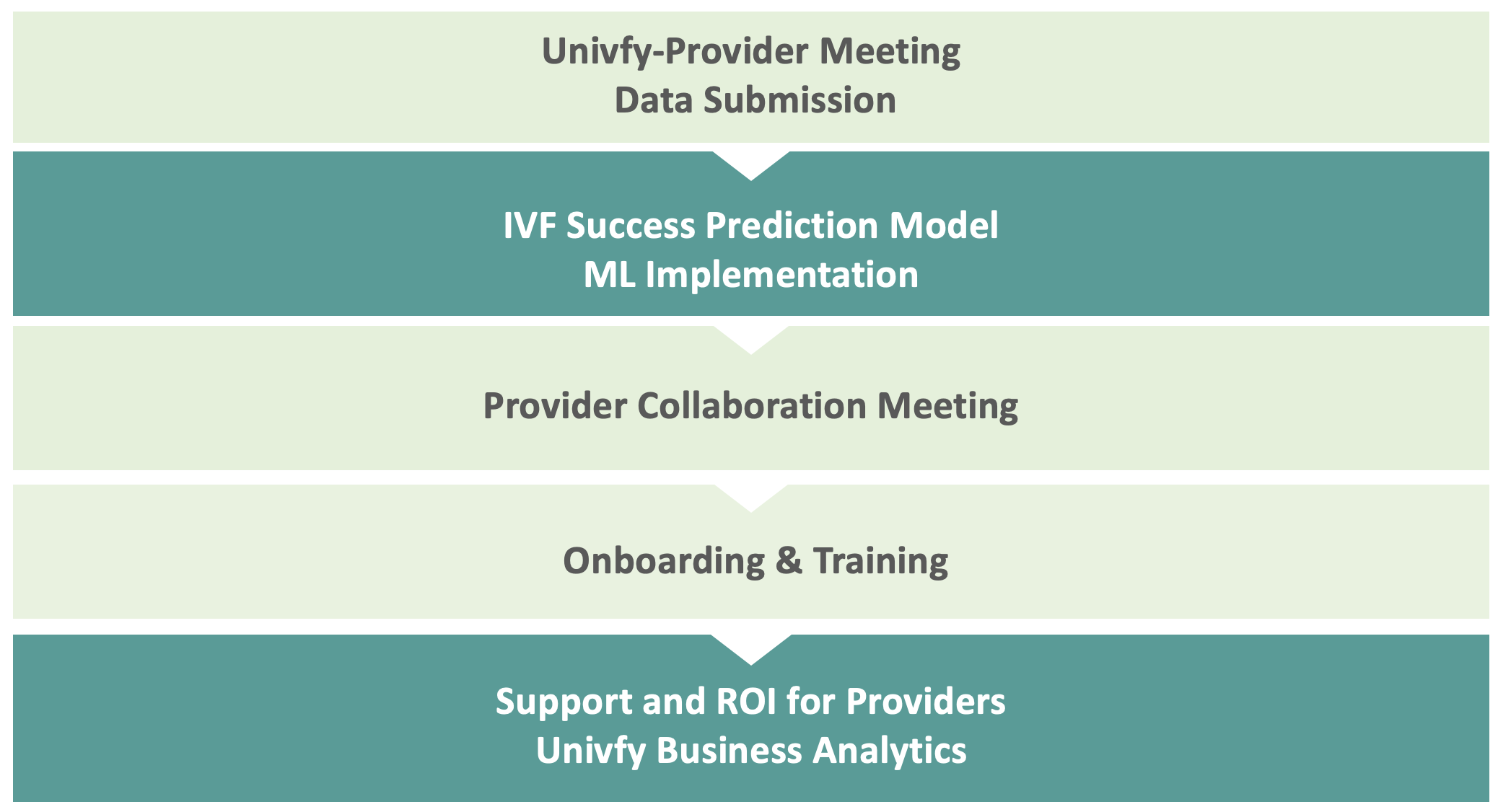 Univfy-Provider Meeting
Data Submission

IVF Success Prediction Model
ML Implementation

Provider Collaboration Meeting

Onboarding & Training

Support and ROI for Providers
Univfy Business Analytics